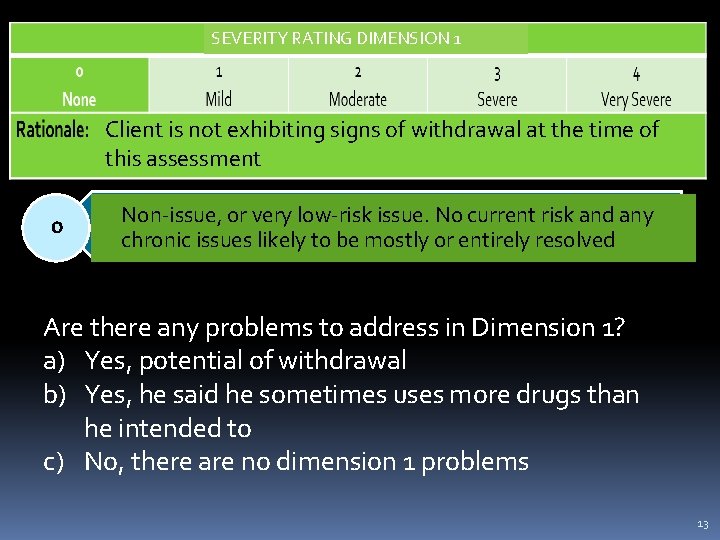 SEVERITY RATING DIMENSION 1

| 0 None | 1 Mild | 2 Moderate | 3 Severe | 4 Very Severe |
|---|---|---|---|---|

Rationale: Client is not exhibiting signs of withdrawal at the time of this assessment

0

Non-issue, or very low-risk issue. No current risk and any chronic issues likely to be mostly or entirely resolved

Are there any problems to address in Dimension 1?
a) Yes, potential of withdrawal
b) Yes, he said he sometimes uses more drugs than he intended to
c) No, there are no dimension 1 problems

13